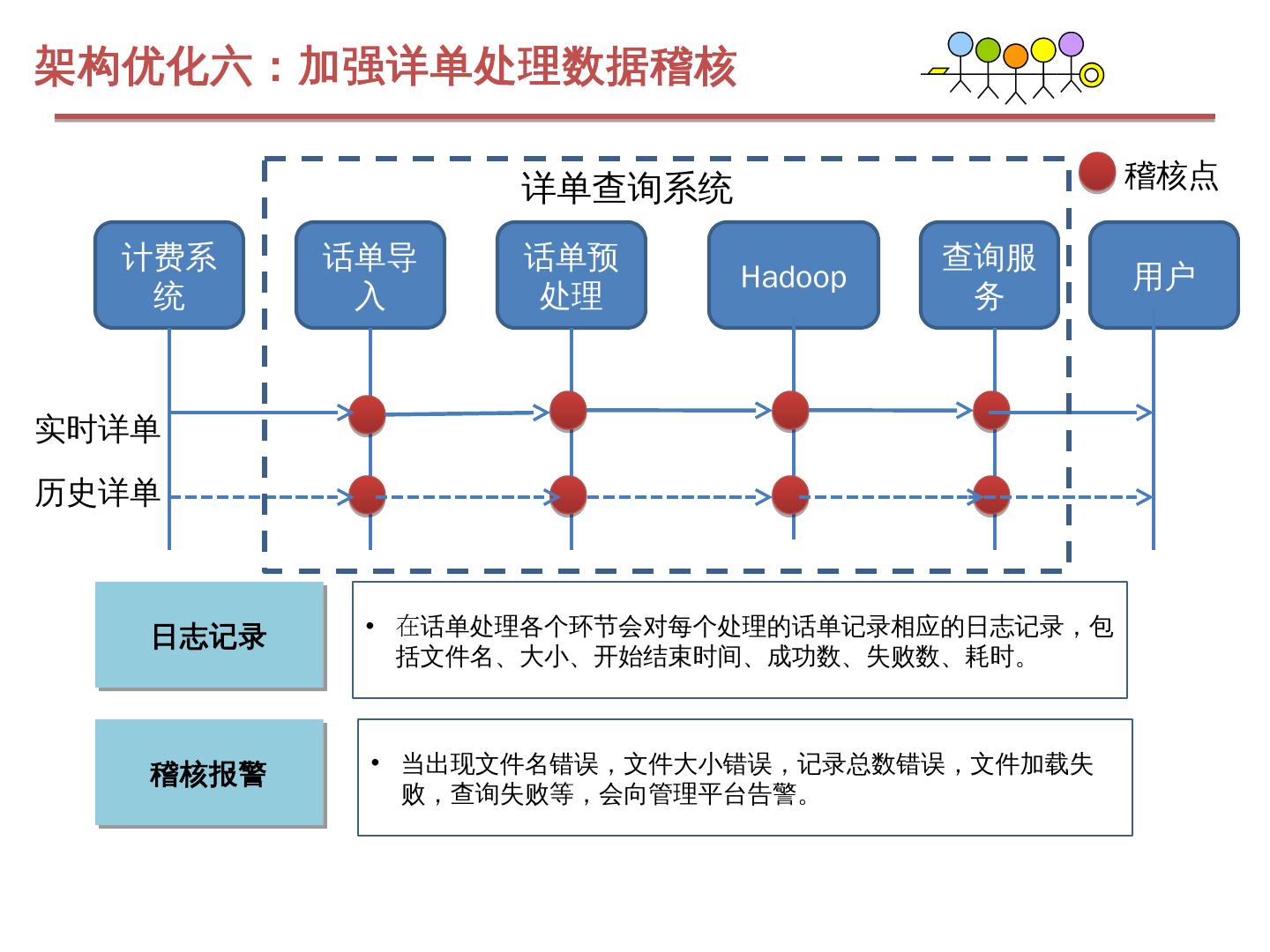 架构优化六：加强详单处理数据稽核

稽核点

详单查询系统

计费系统

话单导入

话单预处理

Hadoop

查询服务

用户

实时详单

历史详单

日志记录

• 在话单处理各个环节会对每个处理的话单记录相应的日志记录，包括文件名、大小、开始结束时间、成功数、失败数、耗时。

稽核报警

• 当出现文件名错误，文件大小错误，记录总数错误，文件加载失败，查询失败等，会向管理平台告警。